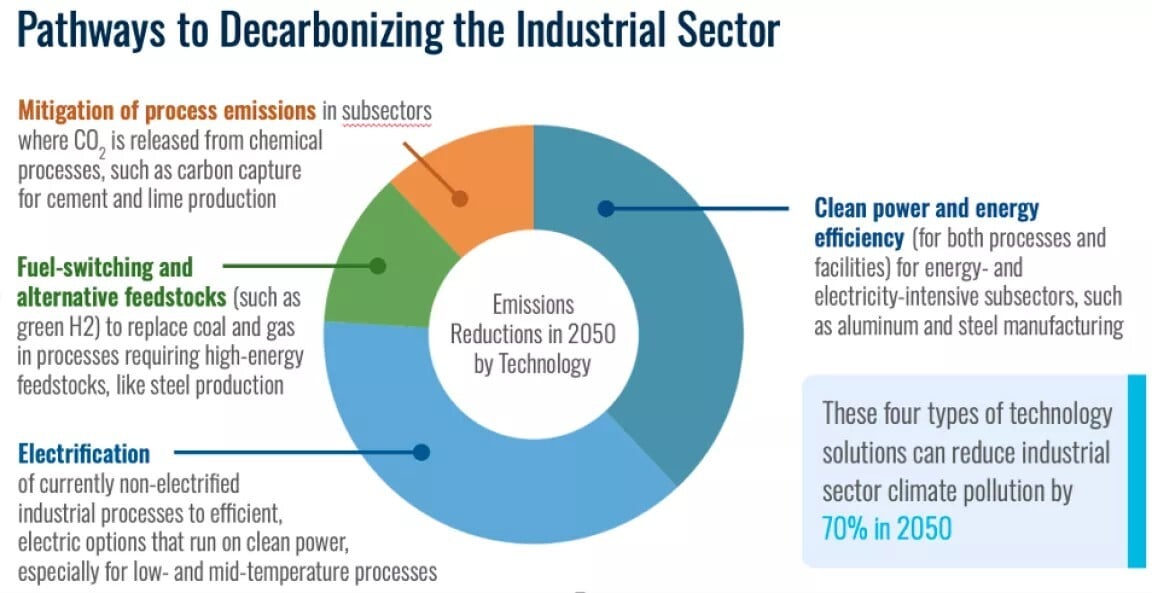 Pathways to Decarbonizing the Industrial Sector

Mitigation of process emissions in subsectors where $CO_2$ is released from chemical processes, such as carbon capture for cement and lime production

Fuel-switching and alternative feedstocks (such as green H2) to replace coal and gas in processes requiring high-energy feedstocks, like steel production

Electrification of currently non-electrified industrial processes to efficient, electric options that run on clean power, especially for low- and mid-temperature processes

Emissions Reductions in 2050 by Technology

Clean power and energy efficiency (for both processes and facilities) for energy- and electricity-intensive subsectors, such as aluminum and steel manufacturing

These four types of technology solutions can reduce industrial sector climate pollution by 70% in 2050